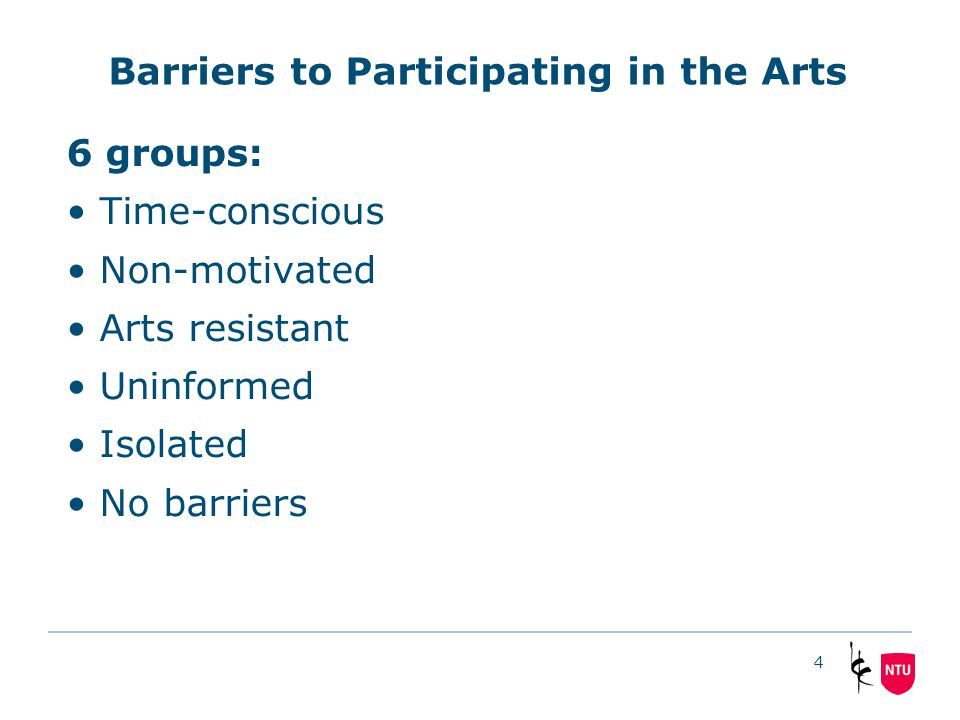 Barriers to Participating in the Arts

6 groups:

• Time-conscious
• Non-motivated
• Arts resistant
• Uninformed
• Isolated
• No barriers

4

NTU